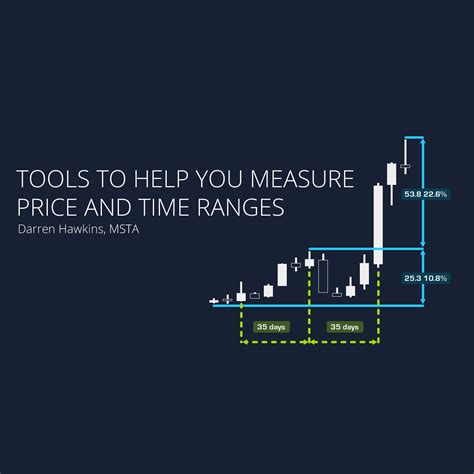 TOOLS TO HELP YOU MEASURE PRICE AND TIME RANGES
Darren Hawkins, MSTA

53.8 22.6%

25.3 10.8%

35 days

35 days